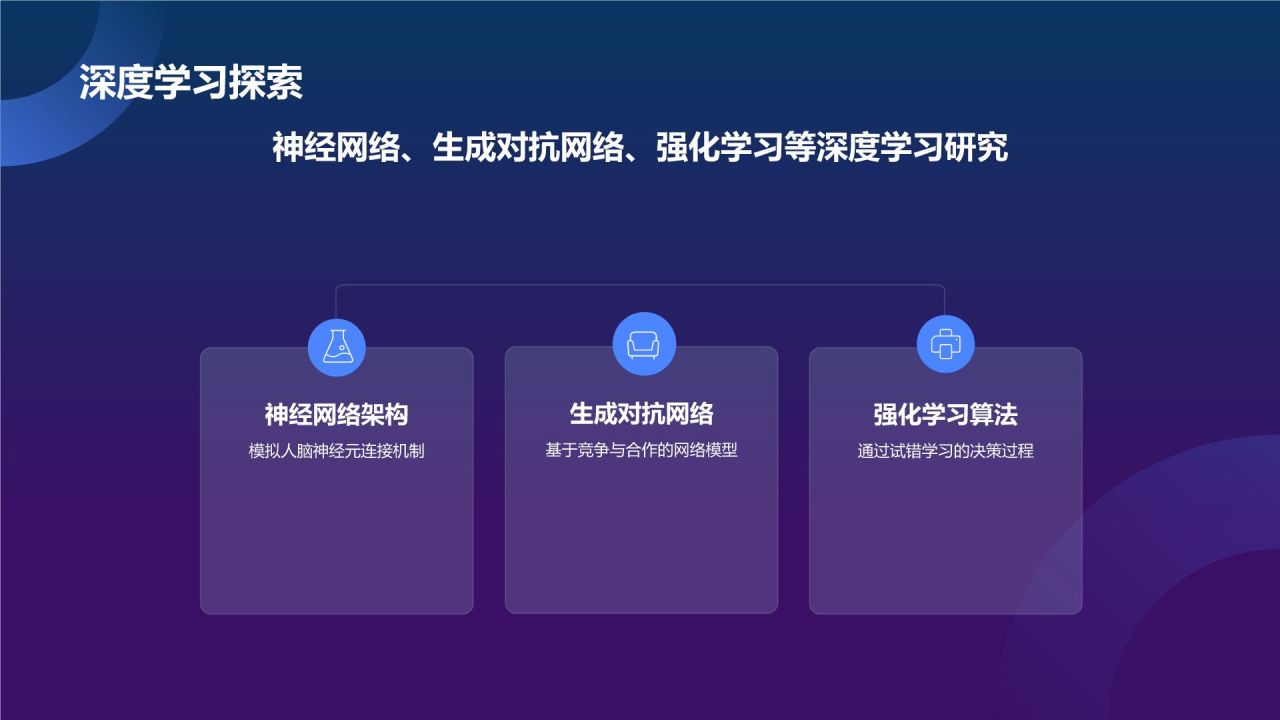 深度学习探索

神经网络、生成对抗网络、强化学习等深度学习研究

神经网络架构

模拟人脑神经元连接机制

生成对抗网络

基于竞争与合作的网络模型

强化学习算法

通过试错学习的决策过程